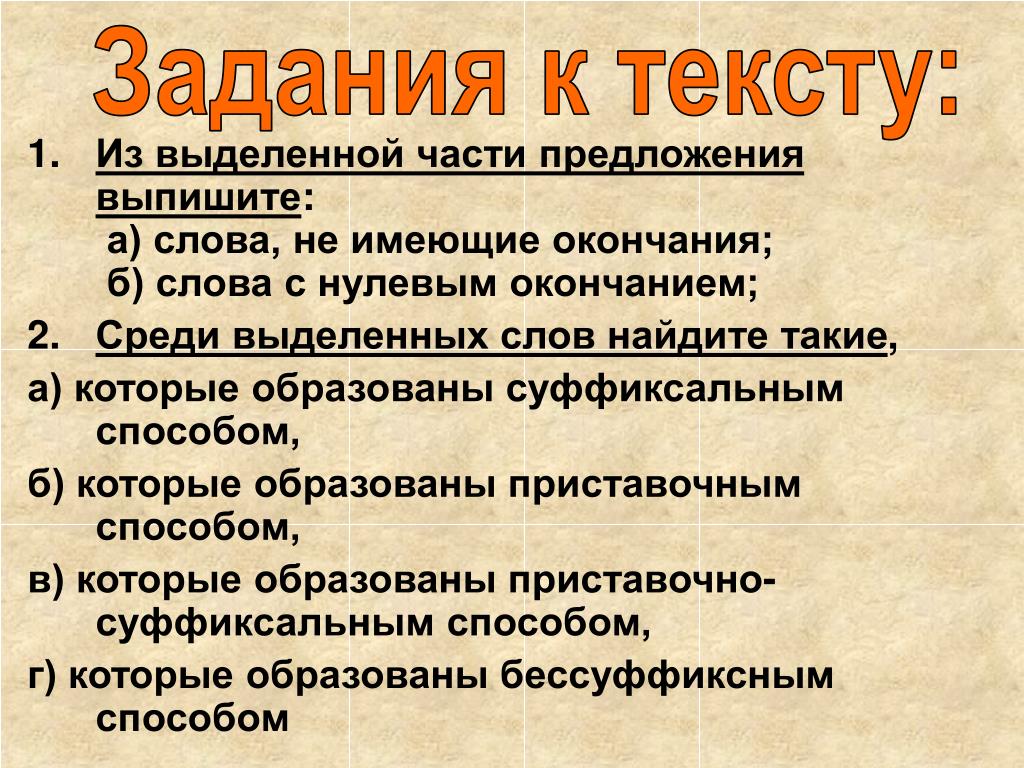 Задания к тексту:

1. Из выделенной части предложения выпишите:
а) слова, не имеющие окончания;
б) слова с нулевым окончанием;

2. Среди выделенных слов найдите такие,

а) которые образованы суффиксальным способом,

б) которые образованы приставочным способом,

в) которые образованы приставочно-суффиксальным способом,

г) которые образованы бессуффиксным способом